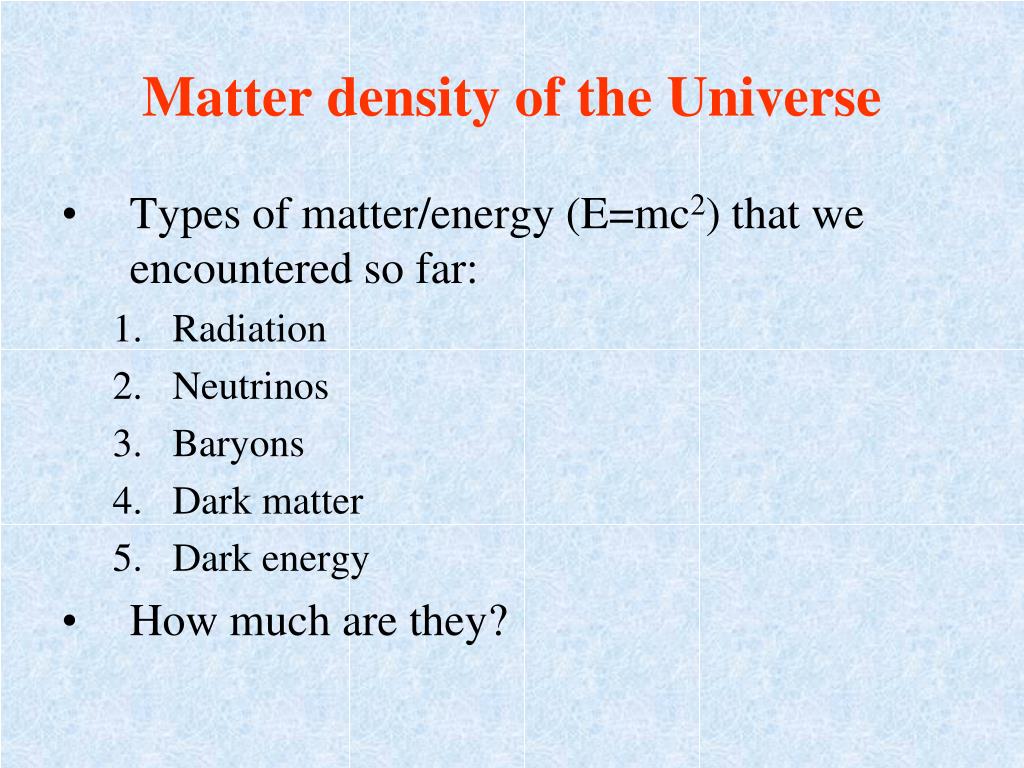 Matter density of the Universe

• Types of matter/energy ($E=mc^2$) that we encountered so far:
1. Radiation
2. Neutrinos
3. Baryons
4. Dark matter
5. Dark energy
• How much are they?